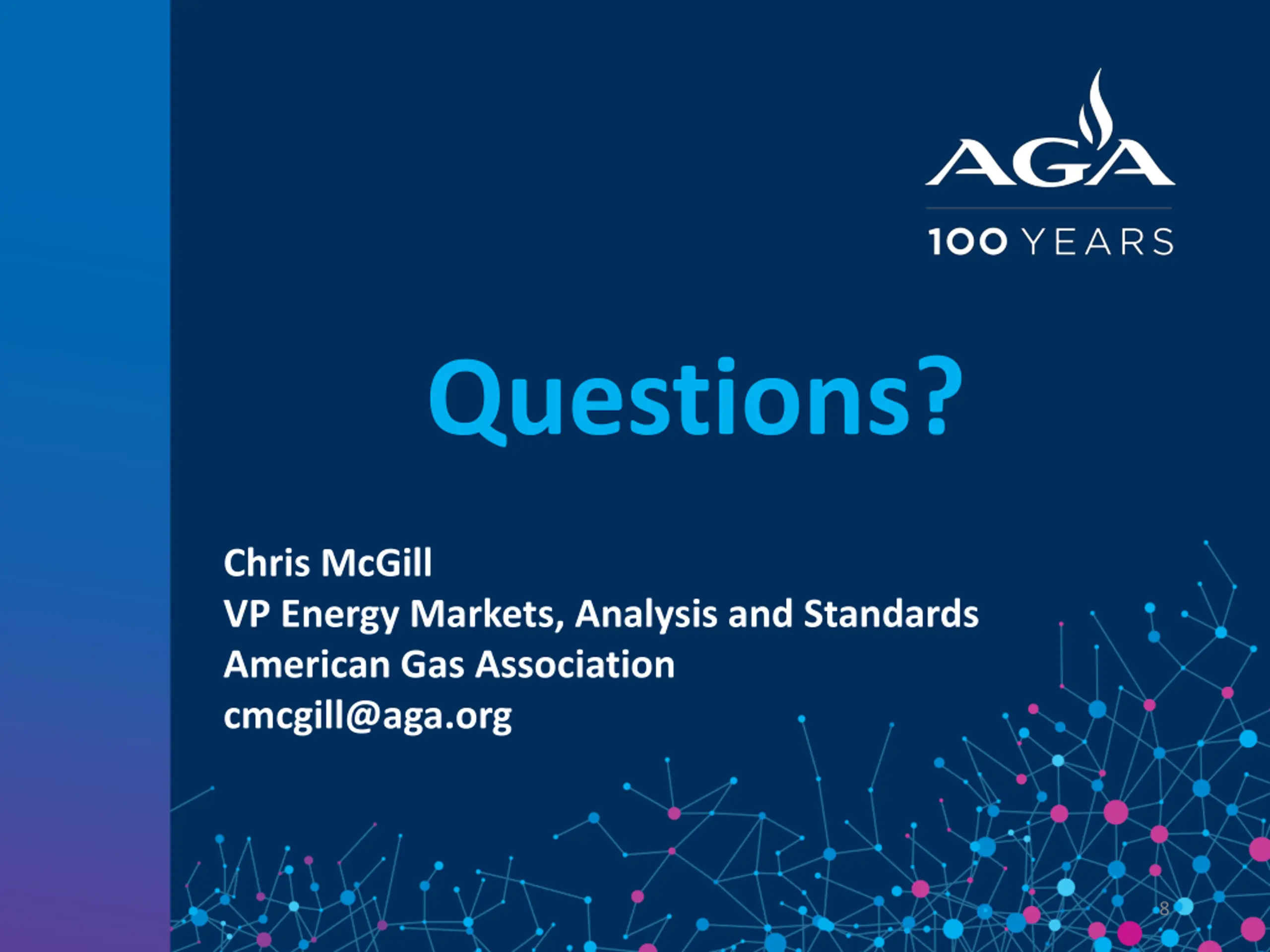 AGA
100 YEARS

Questions?

Chris McGill
VP Energy Markets, Analysis and Standards
American Gas Association
cmcgill@aga.org

8